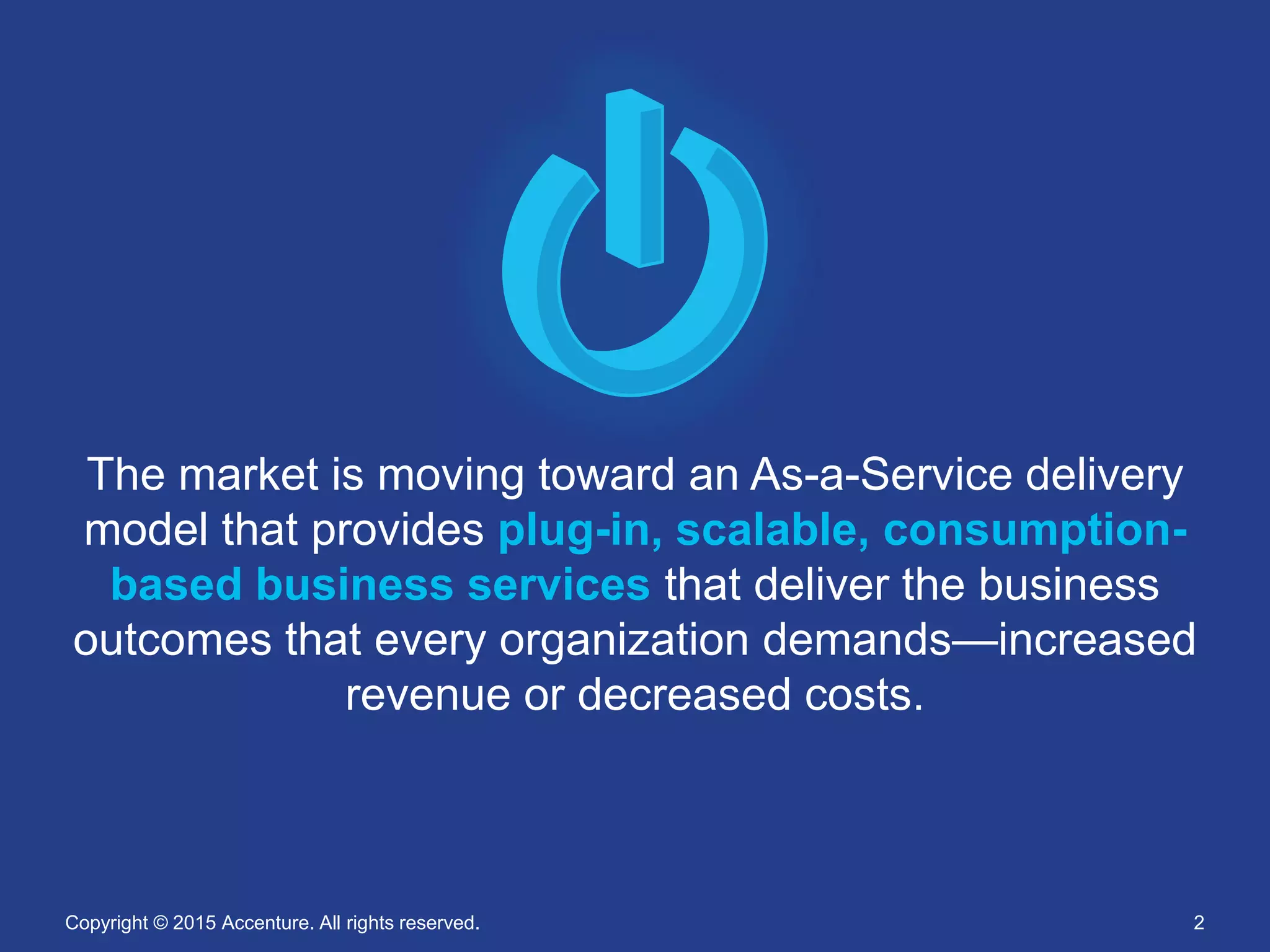 The market is moving toward an As-a-Service delivery model that provides plug-in, scalable, consumption-based business services that deliver the business outcomes that every organization demands—increased revenue or decreased costs.

Copyright © 2015 Accenture. All rights reserved.

2